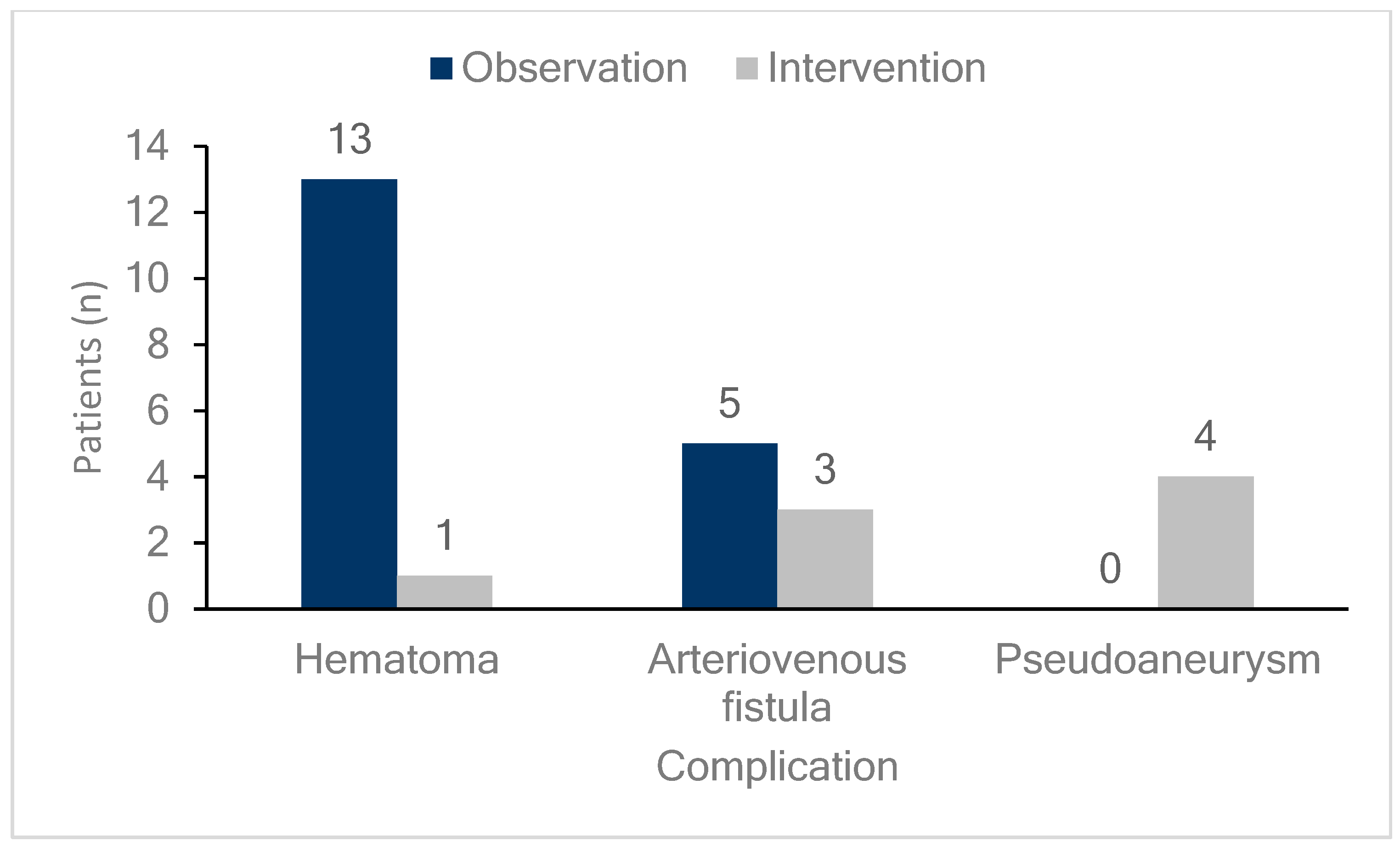 Observation Intervention

Patients (n)

14
12
10
8
6
4
2
0

13
1
5
3
0
4

Hematoma
Arteriovenous fistula
Pseudoaneurysm

Complication